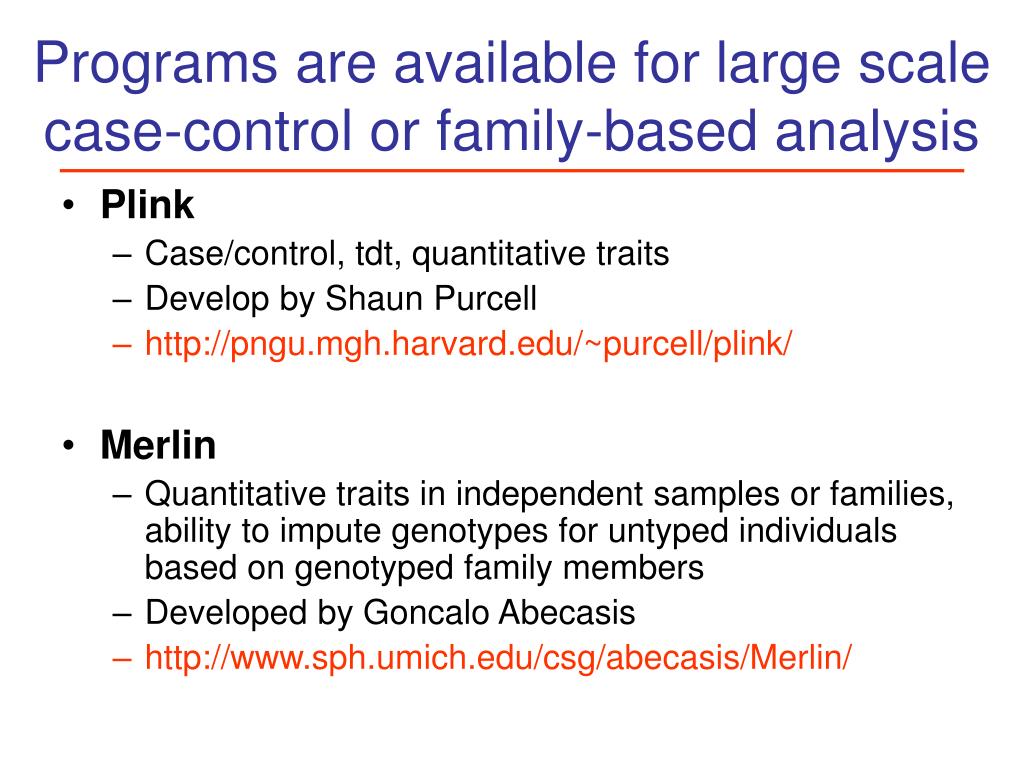 Programs are available for large scale case-control or family-based analysis

• Plink
– Case/control, tdt, quantitative traits
– Develop by Shaun Purcell
– http://pngu.mgh.harvard.edu/~purcell/plink/

• Merlin
– Quantitative traits in independent samples or families, ability to impute genotypes for untyped individuals based on genotyped family members
– Developed by Goncalo Abecasis
– http://www.sph.umich.edu/csg/abecasis/Merlin/